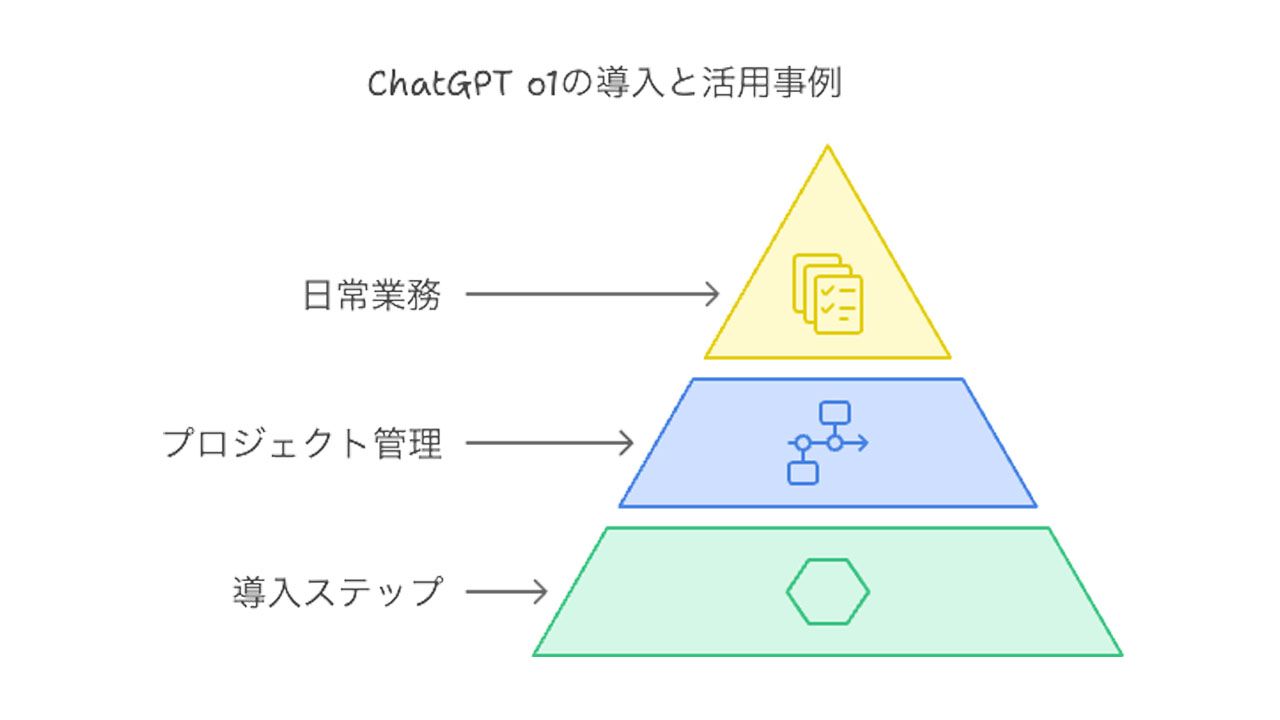 ChatGPT o1の導入と活用事例

日常業務

プロジェクト管理

導入ステップ